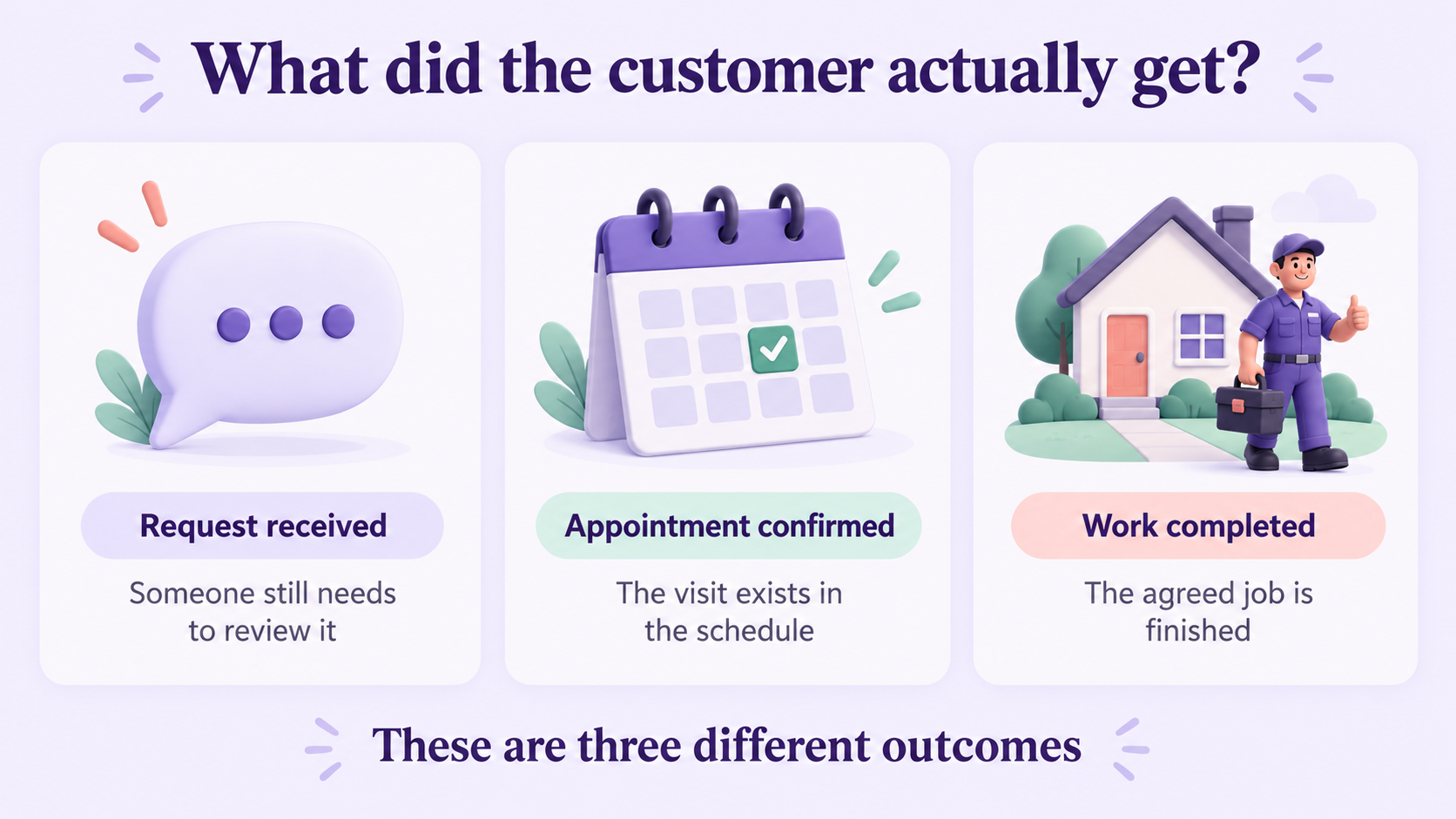 What did the customer actually get?

Request received

Someone still needs to review it

Appointment confirmed

The visit exists in the schedule

Work completed

The agreed job is finished

These are three different outcomes